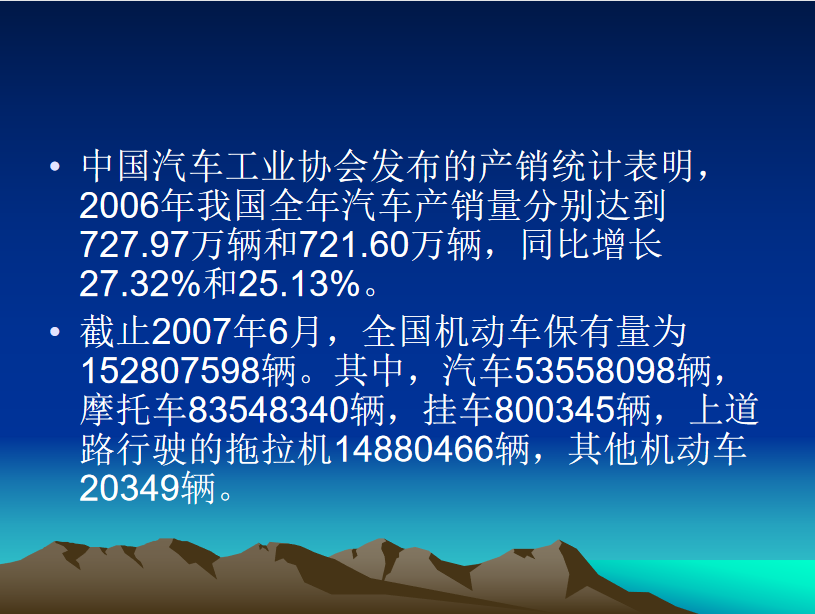 • 中国汽车工业协会发布的产销统计表明，2006年我国全年汽车产销量分别达到727.97万辆和721.60万辆，同比增长27.32%和25.13%。

• 截止2007年6月，全国机动车保有量为152807598辆。其中，汽车53558098辆，摩托车83548340辆，挂车800345辆，上道路行驶的拖拉机14880466辆，其他机动车20349辆。